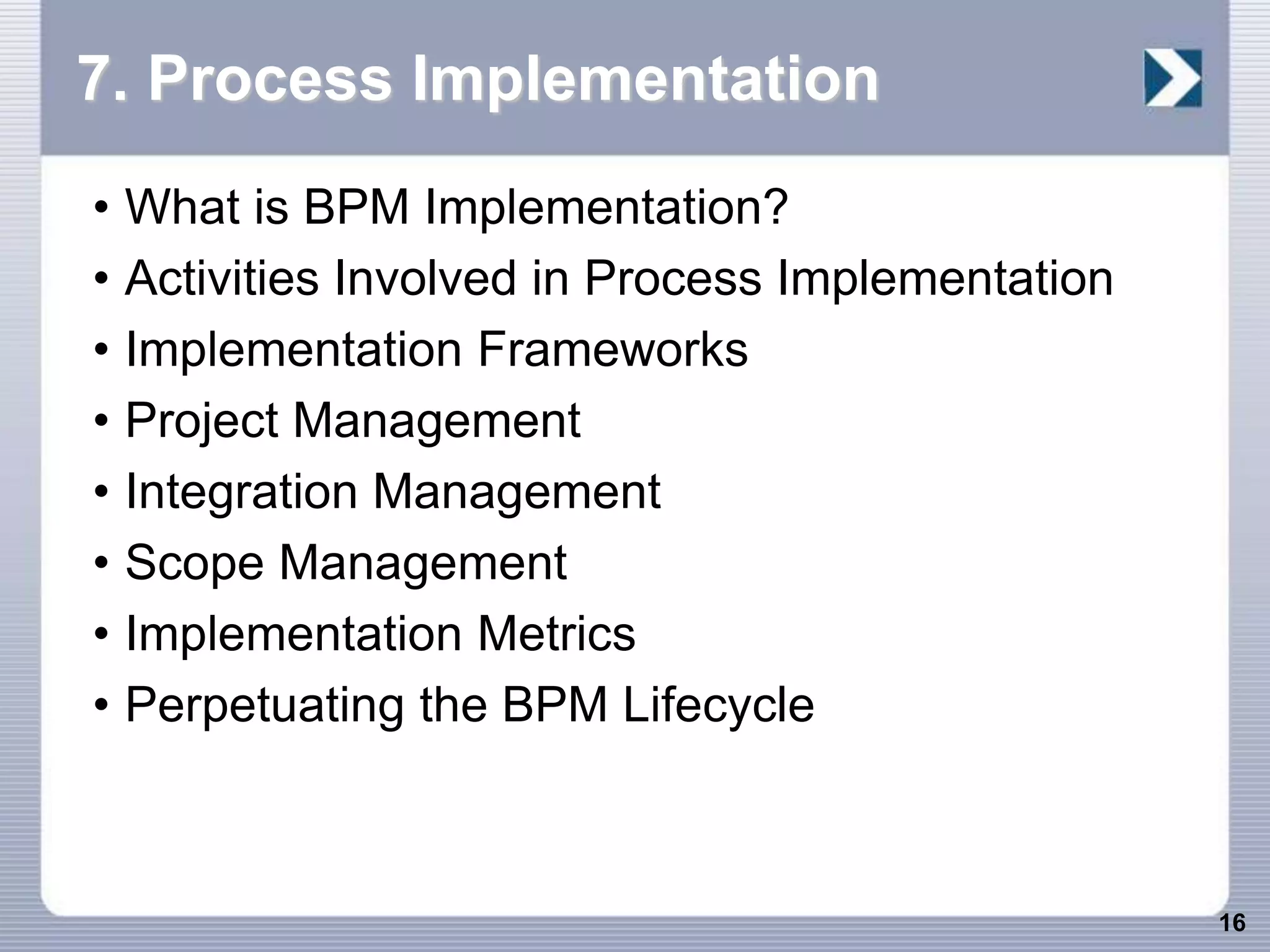 7. Process Implementation

• What is BPM Implementation?
• Activities Involved in Process Implementation
• Implementation Frameworks
• Project Management
• Integration Management
• Scope Management
• Implementation Metrics
• Perpetuating the BPM Lifecycle

16